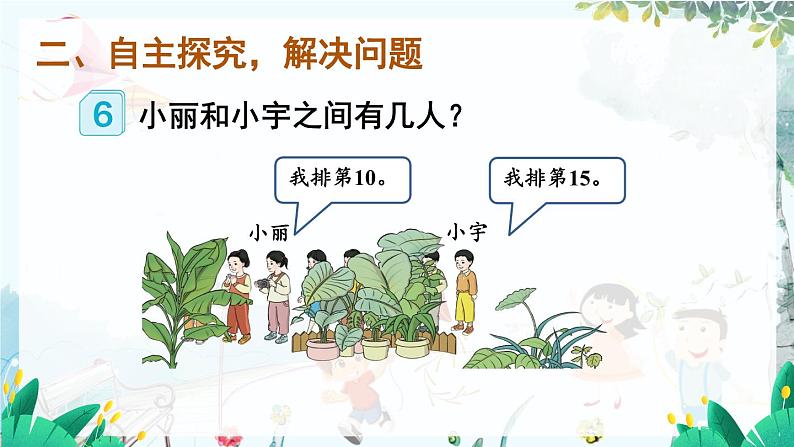 二、自主探究，解决问题

6 小丽和小宇之间有几人？

我排第10。

我排第15。

小丽

小宇